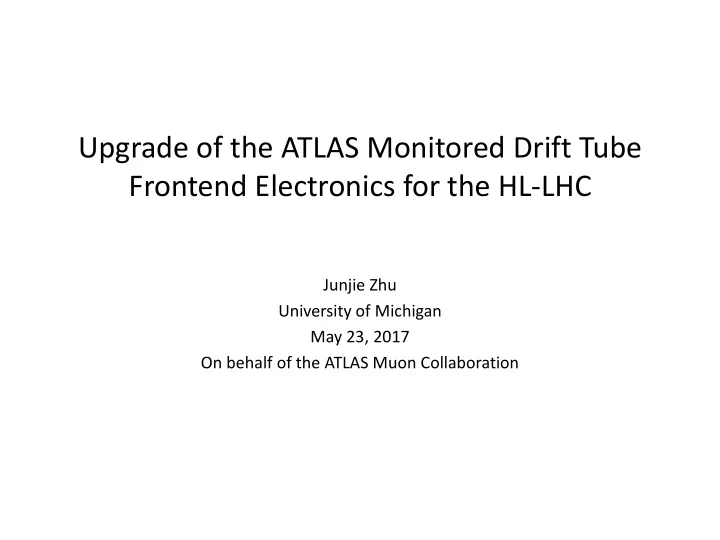 Upgrade of the ATLAS Monitored Drift Tube Frontend Electronics for the HL-LHC

Junjie Zhu
University of Michigan
May 23, 2017
On behalf of the ATLAS Muon Collaboration